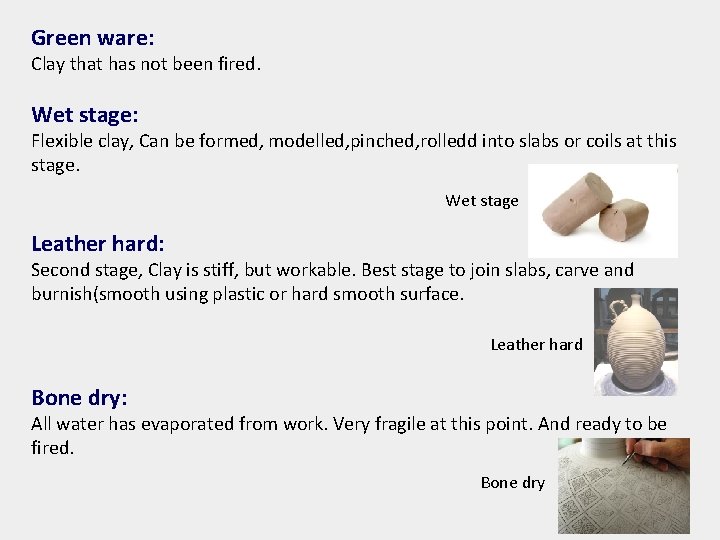 Green ware:
Clay that has not been fired.

Wet stage:
Flexible clay, Can be formed, modelled,pinched,rolledd into slabs or coils at this stage.

Wet stage

Leather hard:
Second stage, Clay is stiff, but workable. Best stage to join slabs, carve and burnish(smooth using plastic or hard smooth surface.

Leather hard

Bone dry:
All water has evaporated from work. Very fragile at this point. And ready to be fired.

Bone dry